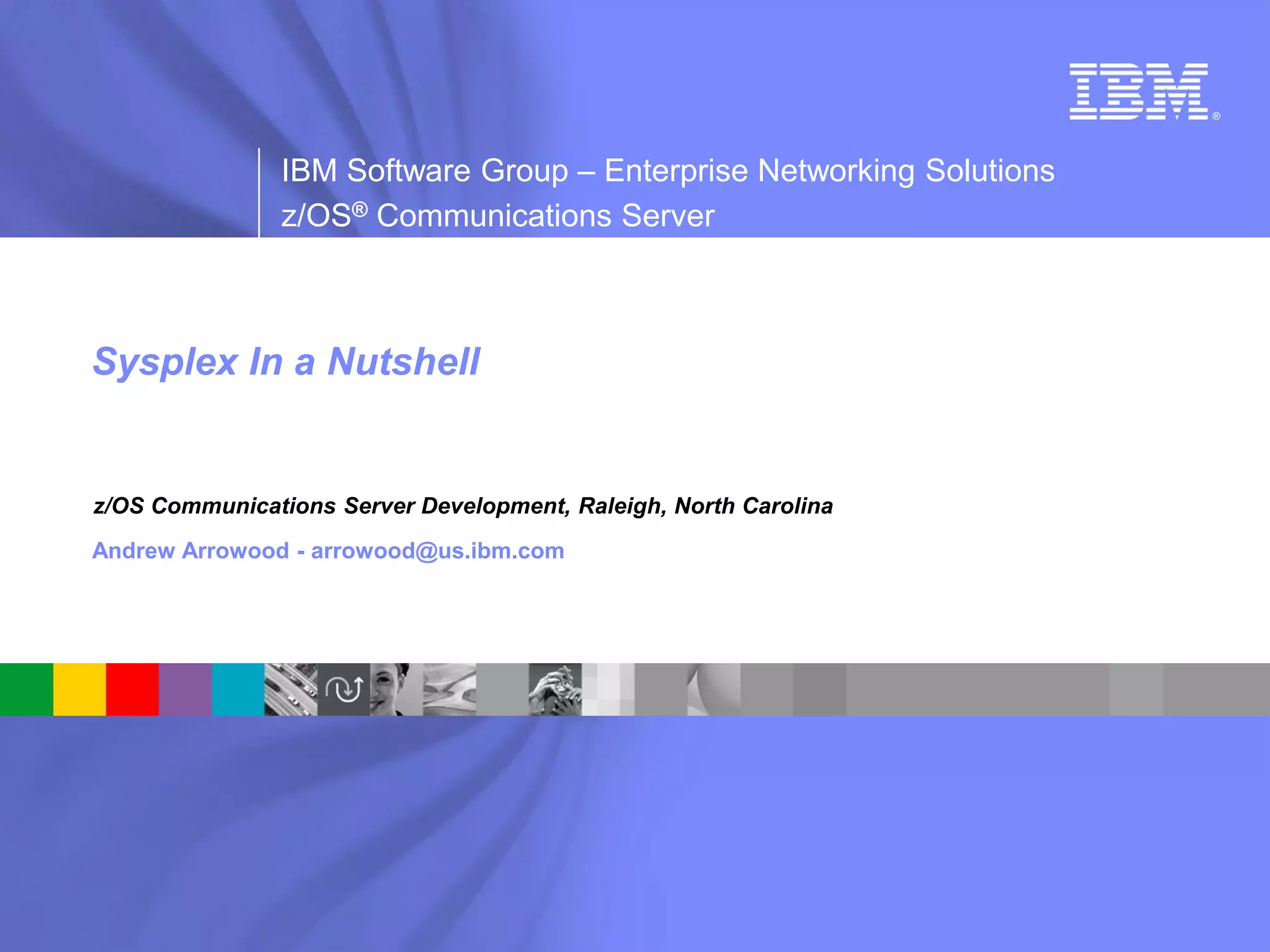 IBM®

IBM Software Group – Enterprise Networking Solutions
z/OS® Communications Server

Sysplex In a Nutshell

z/OS Communications Server Development, Raleigh, North Carolina

Andrew Arrowood - arrowood@us.ibm.com